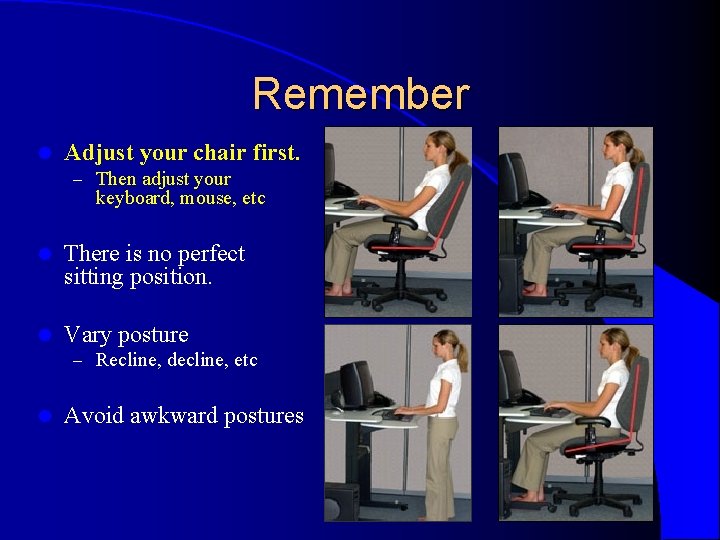 Remember

Adjust your chair first.
– Then adjust your keyboard, mouse, etc

There is no perfect sitting position.

Vary posture
– Recline, decline, etc

Avoid awkward postures